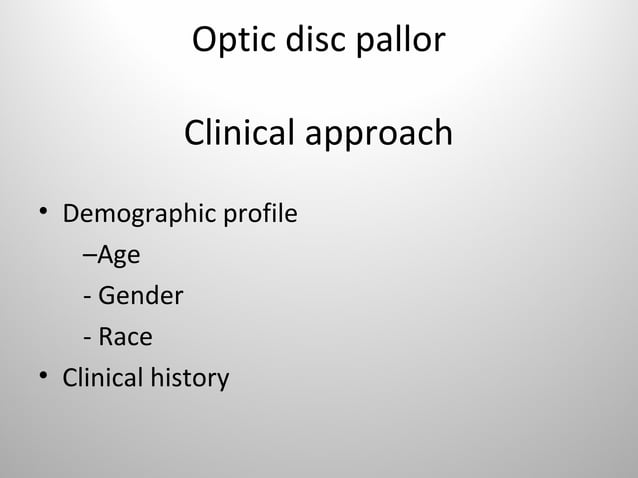 Optic disc pallor

Clinical approach

• Demographic profile
–Age
- Gender
- Race
• Clinical history